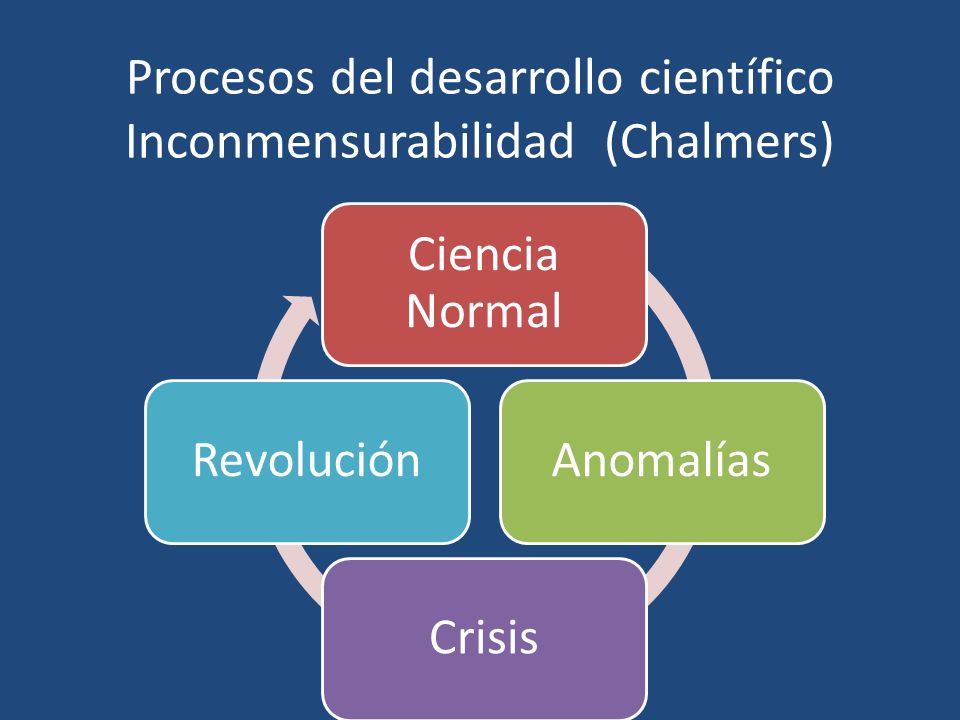 Procesos del desarrollo científico
Inconmensurabilidad (Chalmers)

Ciencia Normal

Anomalías

Crisis

Revolución